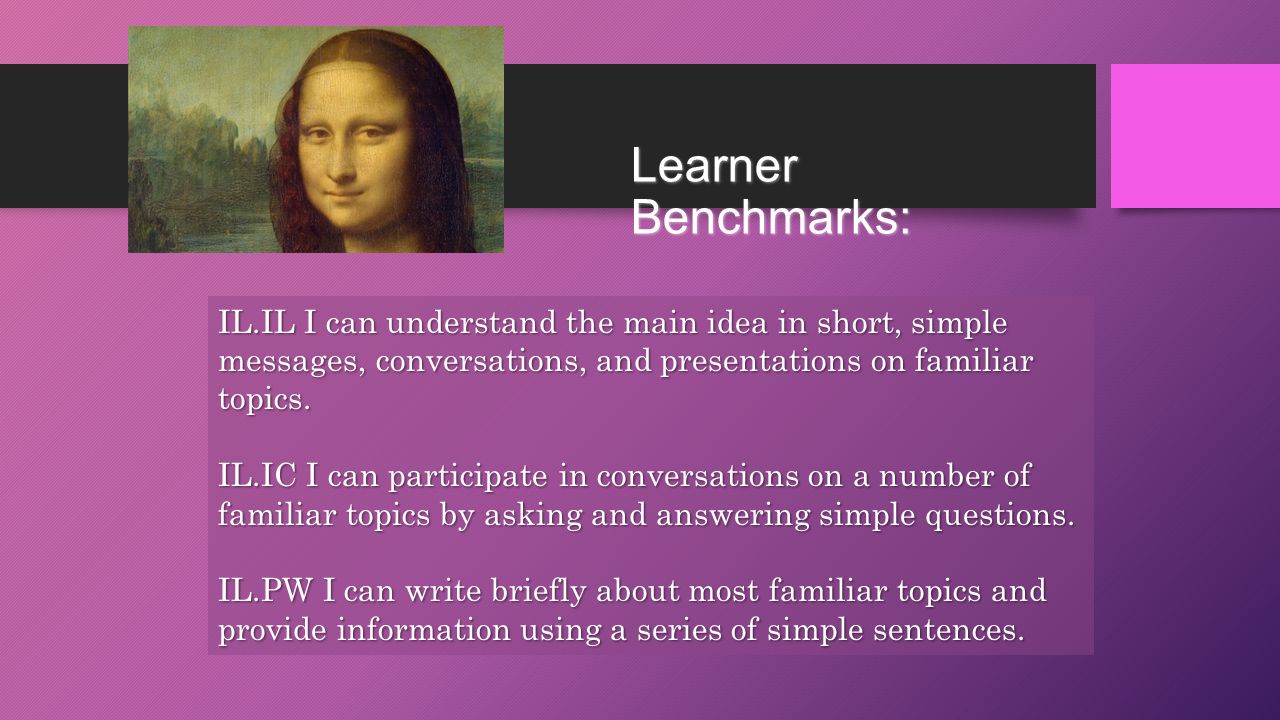 Learner Benchmarks:

IL.IL I can understand the main idea in short, simple messages, conversations, and presentations on familiar topics.

IL.IC I can participate in conversations on a number of familiar topics by asking and answering simple questions.

IL.PW I can write briefly about most familiar topics and provide information using a series of simple sentences.